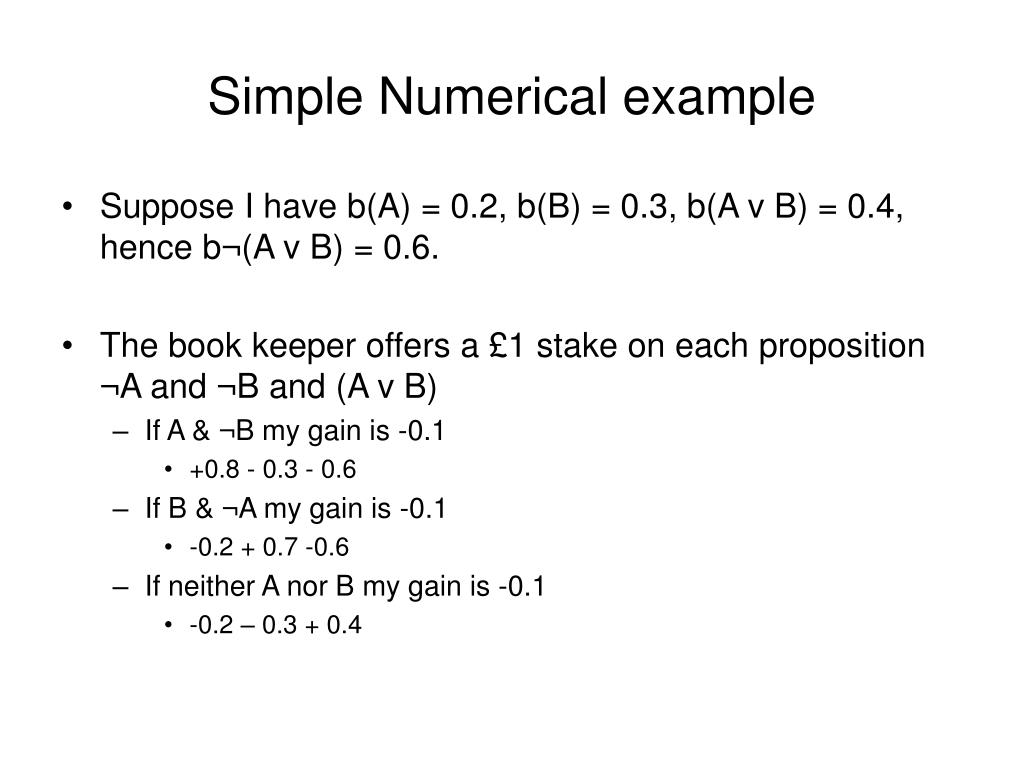 Simple Numerical example

• Suppose I have b(A) = 0.2, b(B) = 0.3, b(A v B) = 0.4, hence b¬(A v B) = 0.6.

• The book keeper offers a £1 stake on each proposition ¬A and ¬B and (A v B)
  – If A & ¬B my gain is -0.1
    • +0.8 - 0.3 - 0.6
  – If B & ¬A my gain is -0.1
    • -0.2 + 0.7 -0.6
  – If neither A nor B my gain is -0.1
    • -0.2 – 0.3 + 0.4